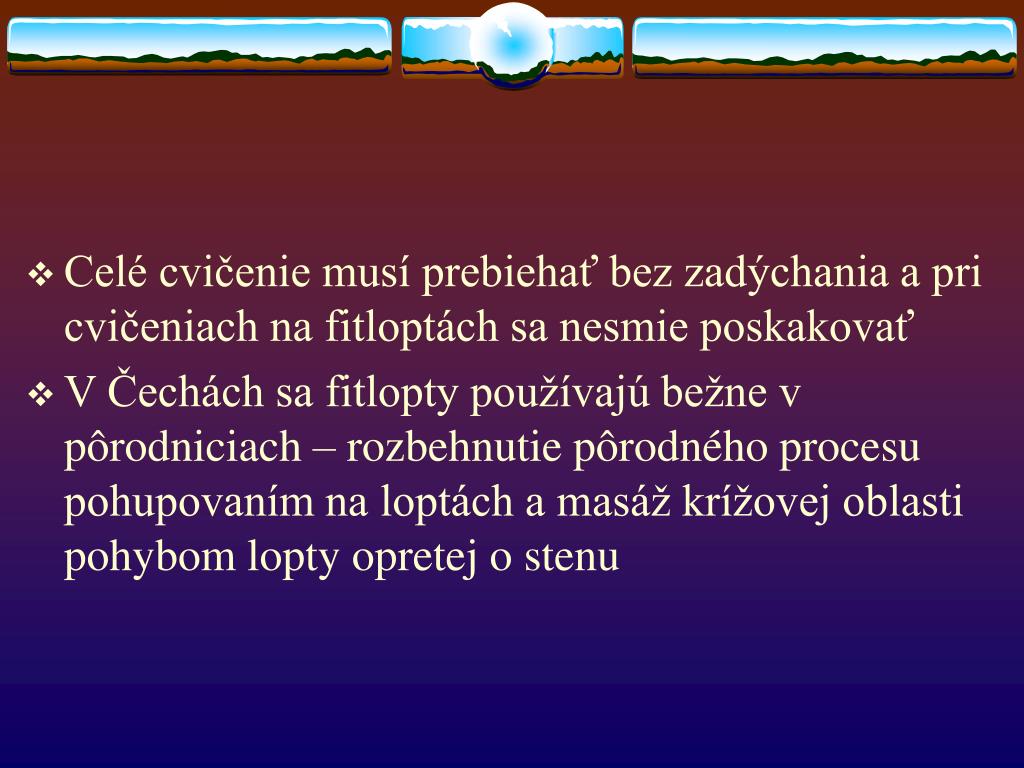 ❖ Celé cvičenie musí prebiehať bez zadýchania a pri cvičeniach na fitloptách sa nesmie poskakovať

❖ V Čechách sa fitlopty používajú bežne v pôrodniciach – rozbehnutie pôrodného procesu pohupovaním na loptách a masáž krížovej oblasti pohybom lopty opretej o stenu